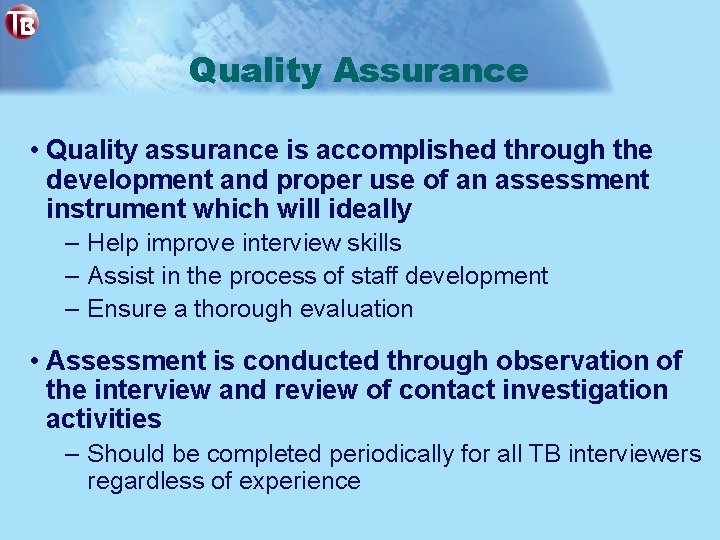 TB

Quality Assurance

• Quality assurance is accomplished through the development and proper use of an assessment instrument which will ideally
– Help improve interview skills
– Assist in the process of staff development
– Ensure a thorough evaluation

• Assessment is conducted through observation of the interview and review of contact investigation activities
– Should be completed periodically for all TB interviewers regardless of experience